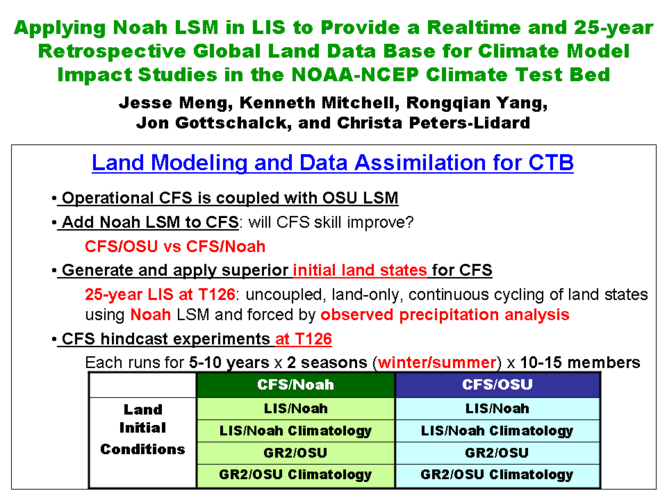 Applying Noah LSM in LIS to Provide a Realtime and 25-year Retrospective Global Land Data Base for Climate Model Impact Studies in the NOAA-NCEP Climate Test Bed

Jesse Meng, Kenneth Mitchell, Rongqian Yang, Jon Gottschalck, and Christa Peters-Lidard

Land Modeling and Data Assimilation for CTB

• Operational CFS is coupled with OSU LSM

• Add Noah LSM to CFS: will CFS skill improve?

CFS/OSU vs CFS/Noah

• Generate and apply superior initial land states for CFS

25-year LIS at T126: uncoupled, land-only, continuous cycling of land states using Noah LSM and forced by observed precipitation analysis

• CFS hindcast experiments at T126

Each runs for 5-10 years x 2 seasons (winter/summer) x 10-15 members

| | CFS/Noah | CFS/OSU |
|---|---|---|
| Land Initial Conditions | LIS/Noah | LIS/Noah |
| | LIS/Noah Climatology | LIS/Noah Climatology |
| | GR2/OSU | GR2/OSU |
| | GR2/OSU Climatology | GR2/OSU Climatology |